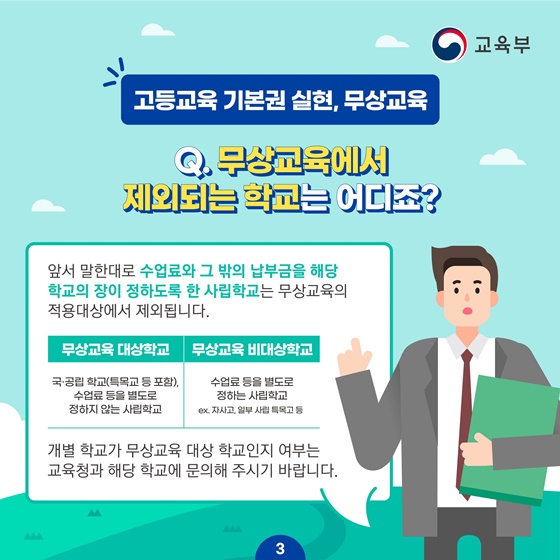 교육부

고등교육 기본권 실현, 무상교육

Q. 무상교육에서 제외되는 학교는 어디죠?

앞서 말한대로 수업료와 그 밖의 납부금을 해당 학교의 장이 정하도록 한 사립학교는 무상교육의 적용대상에서 제외됩니다.

| 무상교육 대상학교 | 무상교육 비대상학교 |
|---|---|
| 국·공립 학교(특목교 등 포함), 수업료 등을 별도로 정하지 않는 사립학교 | 수업료 등을 별도로 정하는 사립학교 ex. 자사고, 일부 사립 특목고 등 |

개별 학교가 무상교육 대상 학교인지 여부는 교육청과 해당 학교에 문의해 주시기 바랍니다.

3